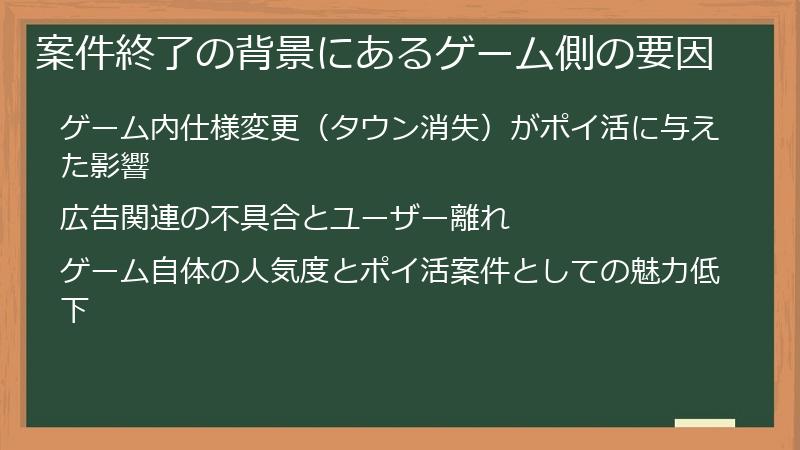 案件終了の背景にあるゲーム側の要因

ゲーム内仕様変更（タウン消失）がポイ活に与えた影響

広告関連の不具合とユーザー離れ

ゲーム自体の人気度とポイ活案件としての魅力低下